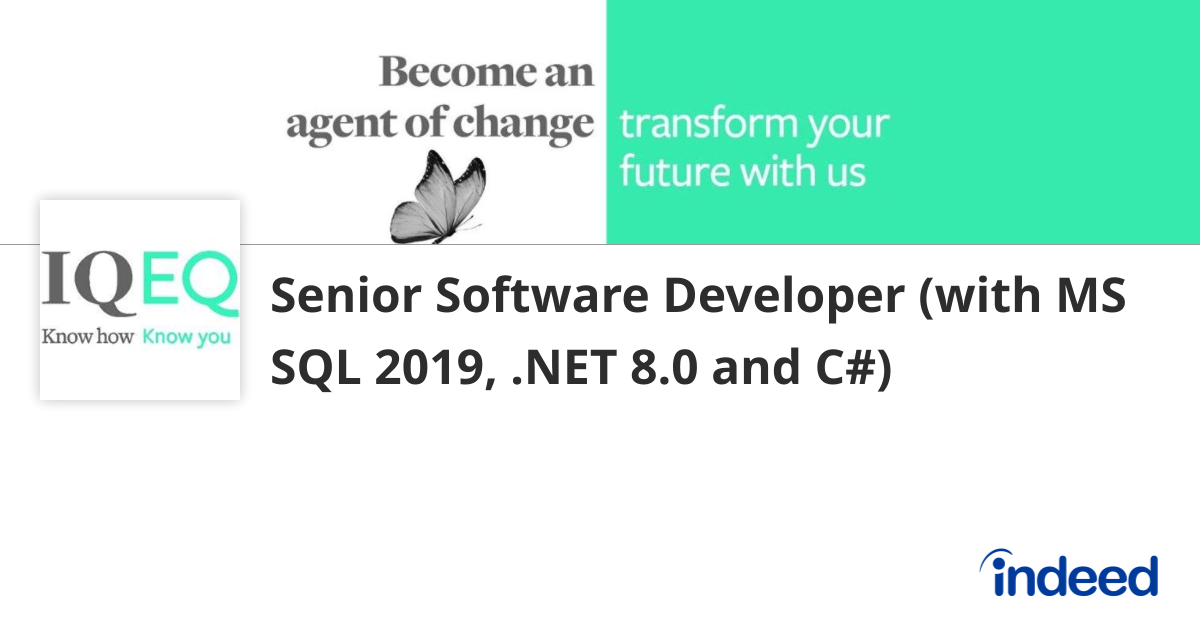 Become an agent of change

transform your future with us

IQEQ
Know how Know you

Senior Software Developer (with MS SQL 2019, .NET 8.0 and C#)

indeed